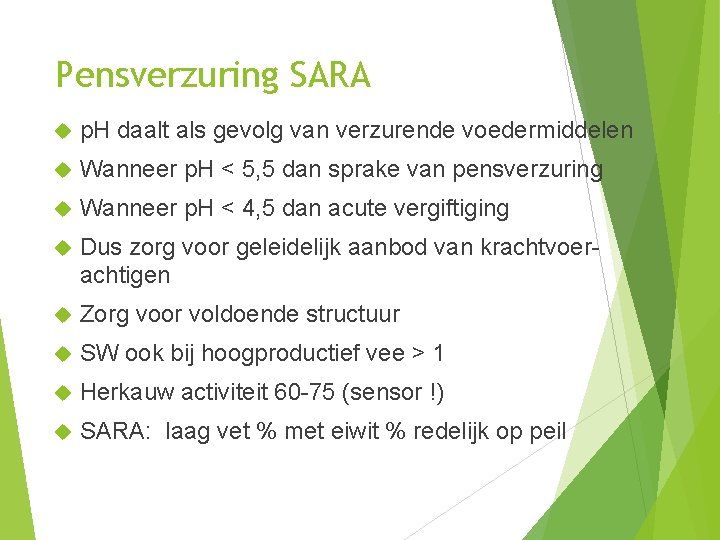 Pensverzuring SARA

pH daalt als gevolg van verzurende voedermiddelen

Wanneer pH < 5,5 dan sprake van pensverzuring

Wanneer pH < 4,5 dan acute vergiftiging

Dus zorg voor geleidelijk aanbod van krachtvoerachtigen

Zorg voor voldoende structuur

SW ook bij hoogproductief vee > 1

Herkauw activiteit 60-75 (sensor !)

SARA: laag vet % met eiwit % redelijk op peil